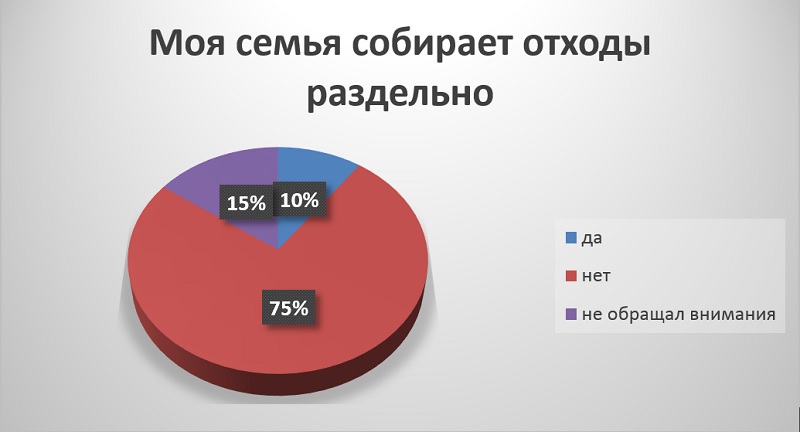 Моя семья собирает отходы раздельно

15%
10%
75%

да
нет
не обращал внимания